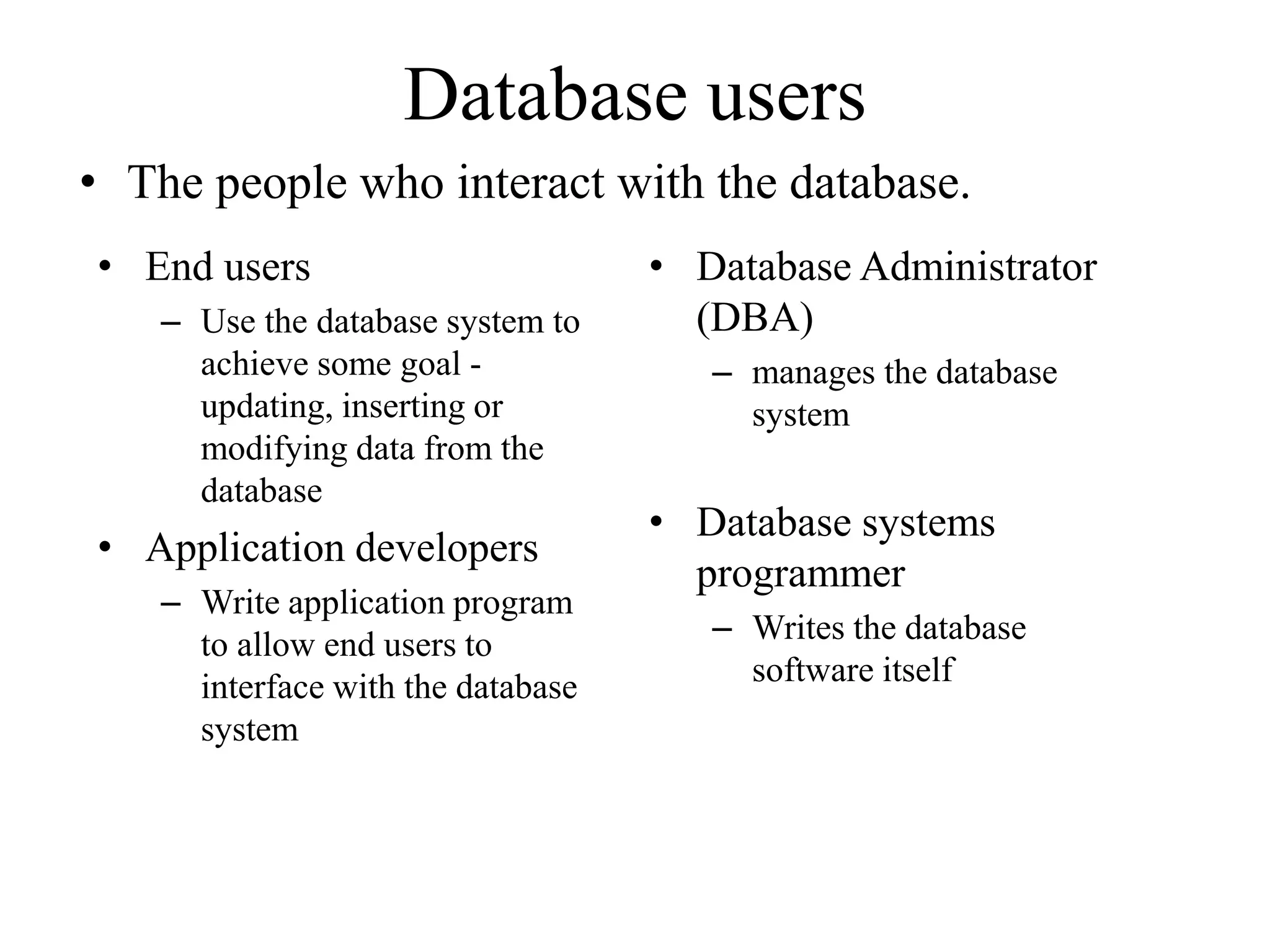 Database users

• The people who interact with the database.

• End users
– Use the database system to achieve some goal - updating, inserting or modifying data from the database

• Application developers
– Write application program to allow end users to interface with the database system

• Database Administrator (DBA)
– manages the database system

• Database systems programmer
– Writes the database software itself